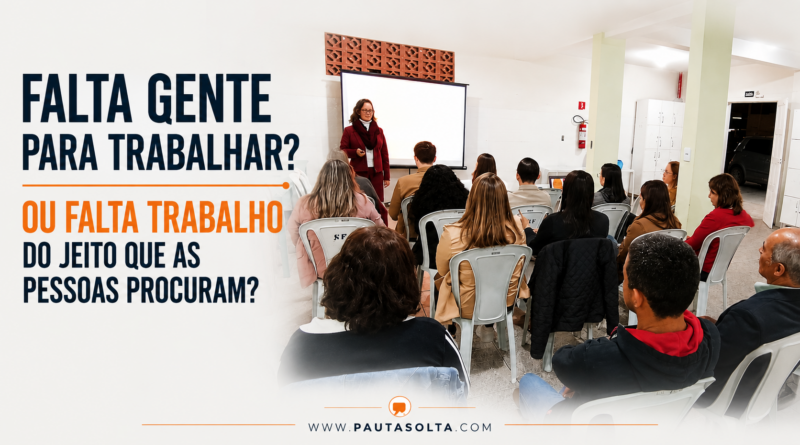 FALTA GENTE PARA TRABALHAR?

OU FALTA TRABALHO DO JEITO QUE AS PESSOAS PROCURAM?

WWW.PAUTASOLTA.COM